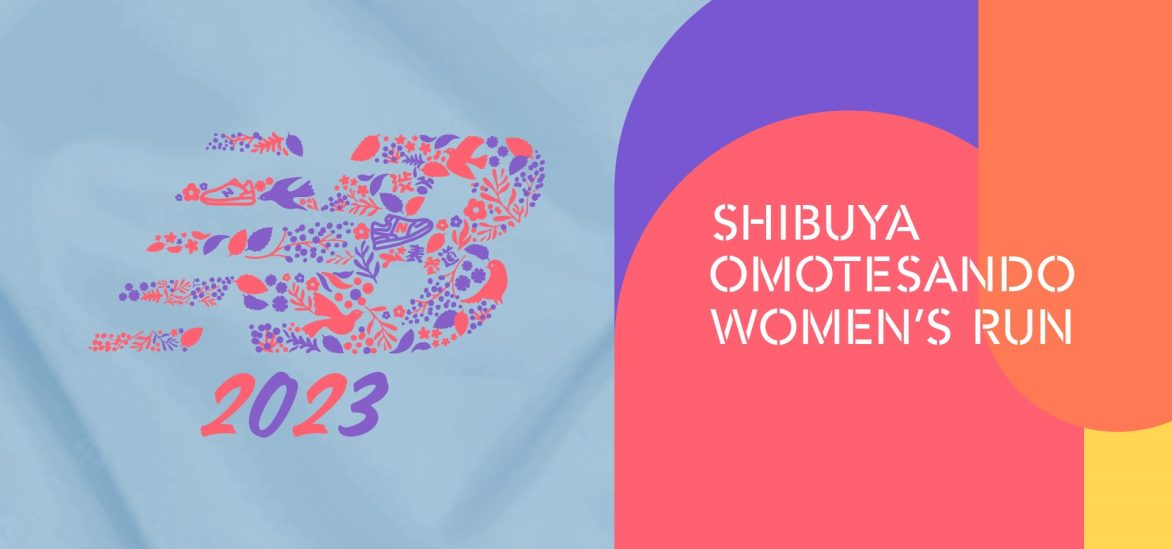 2023

SHIBUYA OMOTESANDO WOMEN'S RUN